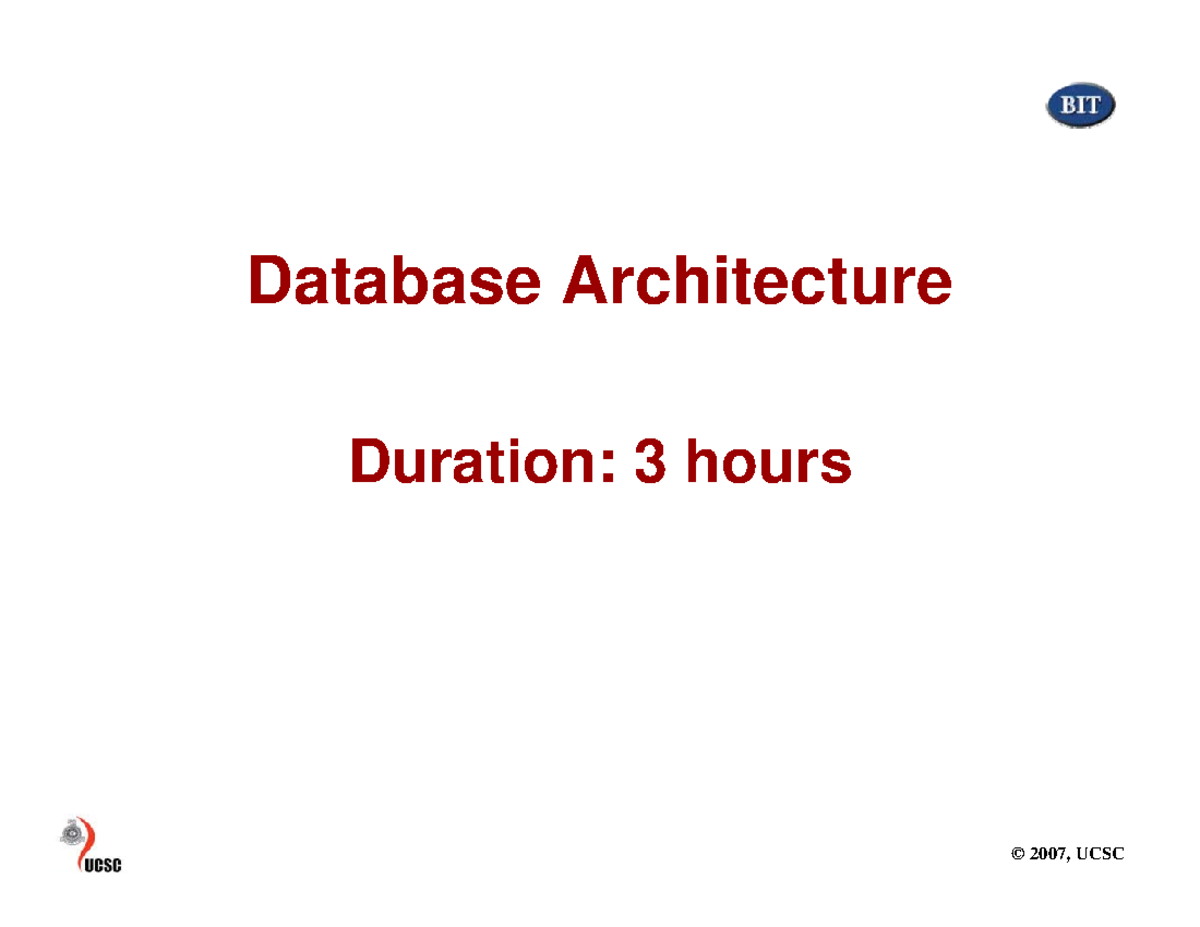 BIT

Database Architecture

Duration: 3 hours

UCSC

© 2007, UCSC